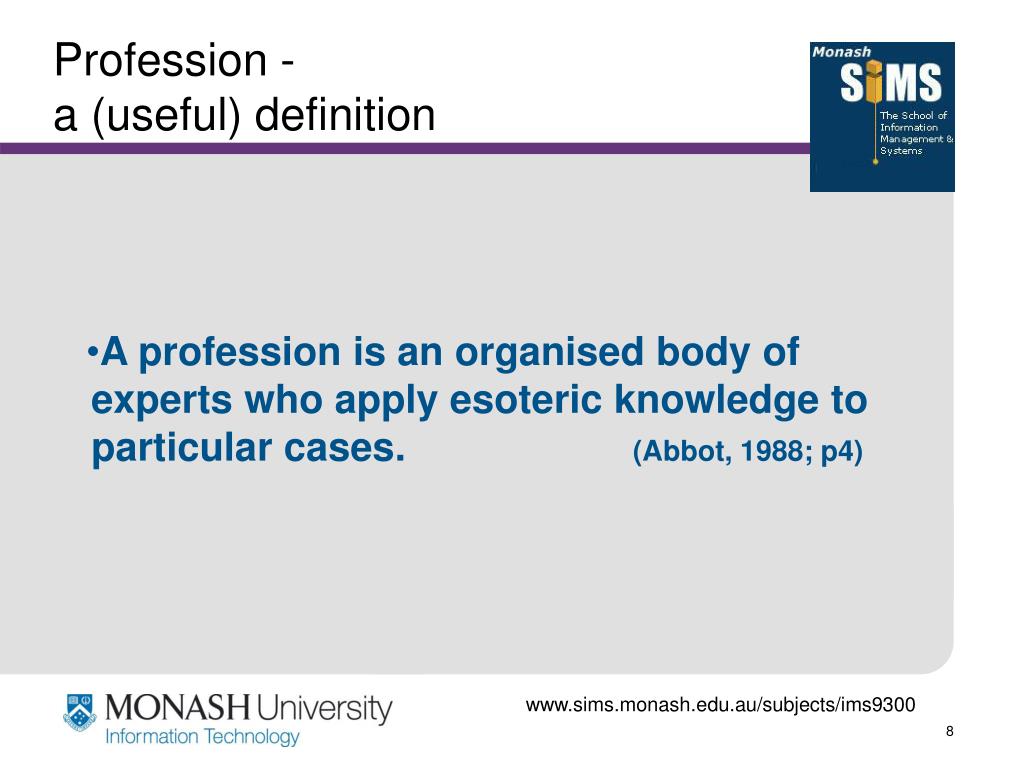 Profession -
a (useful) definition

Monash
SIMS
The School of Information Management & Systems

•A profession is an organised body of experts who apply esoteric knowledge to particular cases. (Abbot, 1988; p4)

MONASH University
Information Technology

www.sims.monash.edu.au/subjects/ims9300

8